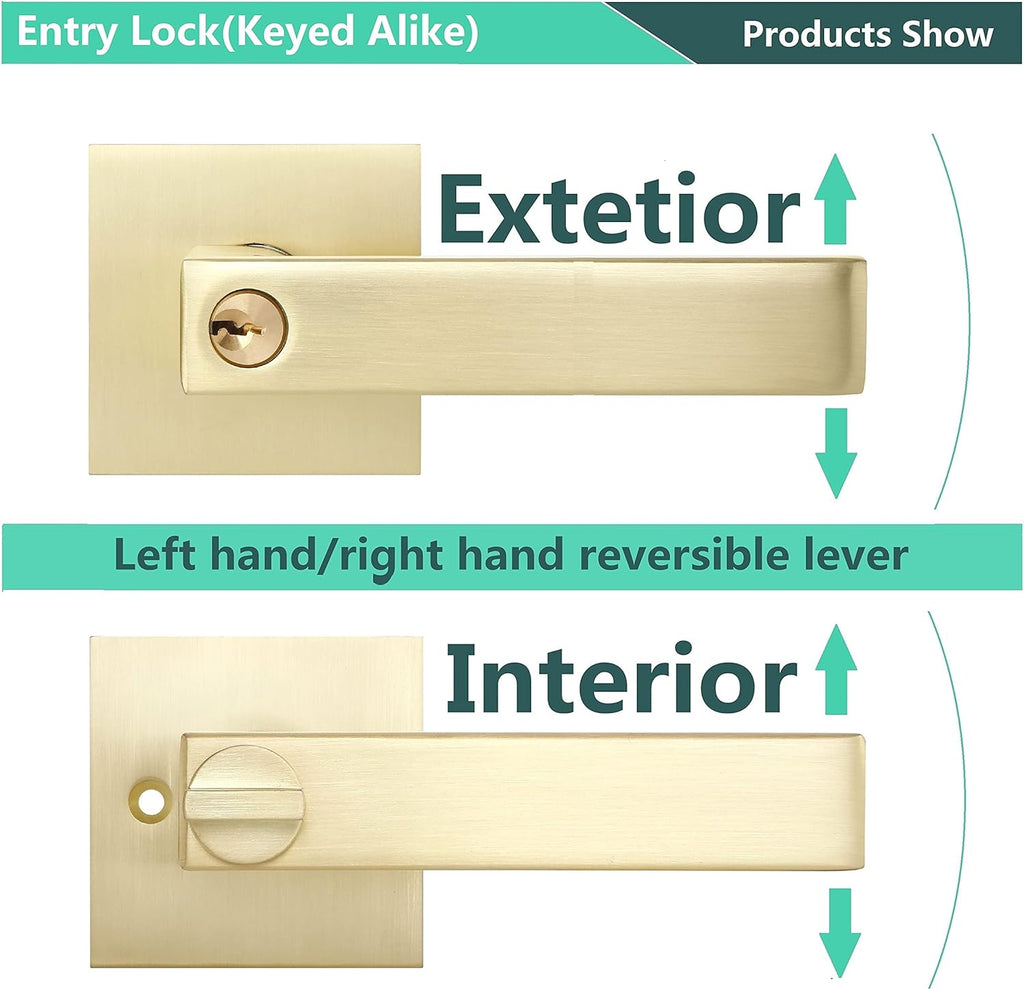 Entry Lock(Keyed Alike)

Products Show

Extetior

Left hand/right hand reversible lever

Interior